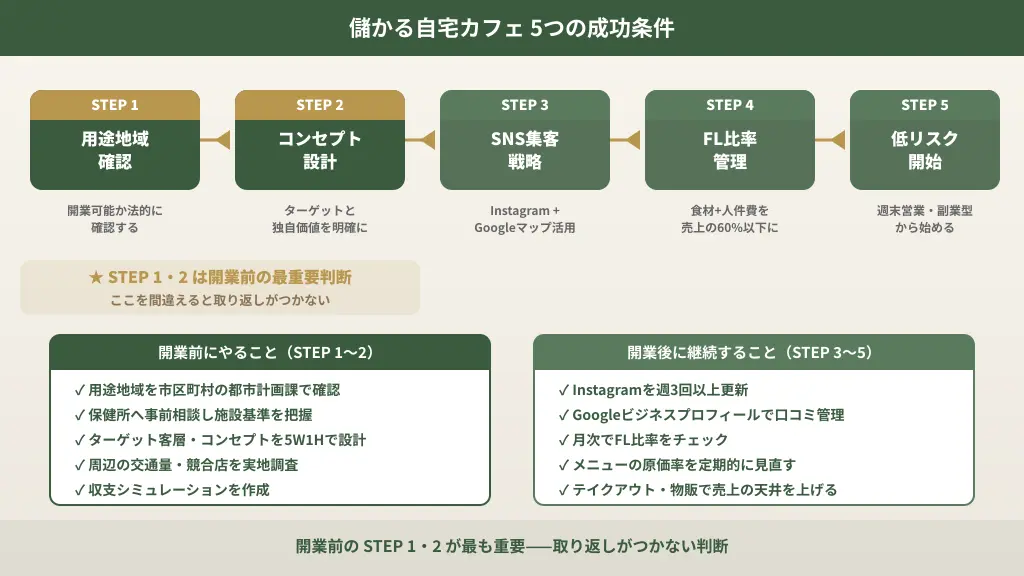 儲かる自宅カフェ 5つの成功条件

STEP 1
用途地域確認
開業可能か法的に確認する

STEP 2
コンセプト設計
ターゲットと独自価値を明確に

STEP 3
SNS集客戦略
Instagram + Googleマップ活用

STEP 4
FL比率管理
食材+人件費を売上の60%以下に

STEP 5
低リスク開始
週末営業・副業型から始める

★ STEP 1・2 は開業前の最重要判断
ここを間違えると取り返しがつかない

開業前にやること（STEP 1〜2）
✓ 用途地域を市区町村の都市計画課で確認
✓ 保健所へ事前相談し施設基準を把握
✓ ターゲット客層・コンセプトを5W1Hで設計
✓ 周辺の交通量・競合店を実地調査
✓ 収支シミュレーションを作成

開業後に継続すること（STEP 3〜5）
✓ Instagramを週3回以上更新
✓ Googleビジネスプロフィールで口コミ管理
✓ 月次でFL比率をチェック
✓ メニューの原価率を定期的に見直す
✓ テイクアウト・物販で売上の天井を上げる

開業前の STEP 1・2 が最も重要——取り返しがつかない判断